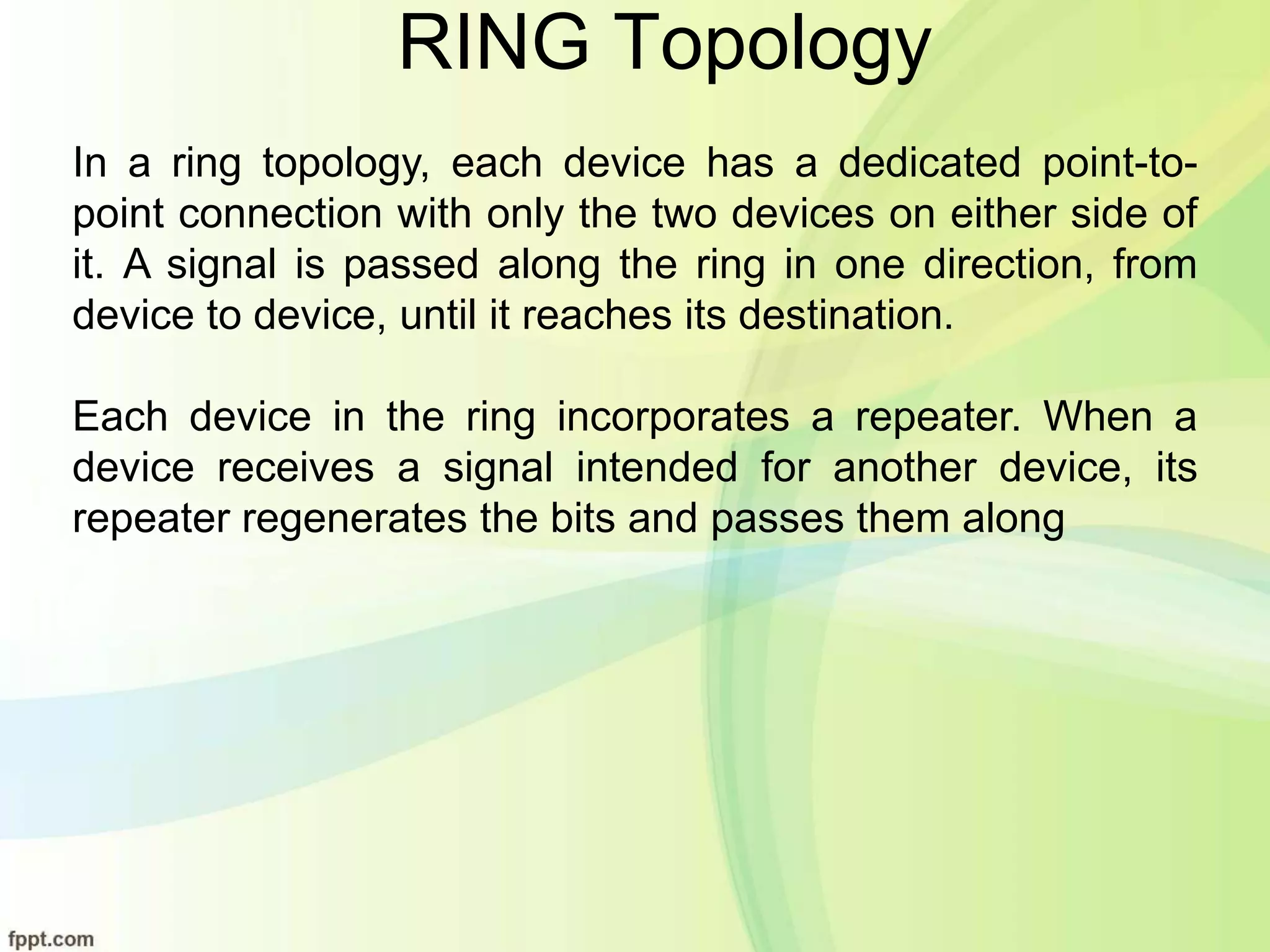 RING Topology

In a ring topology, each device has a dedicated point-to-point connection with only the two devices on either side of it. A signal is passed along the ring in one direction, from device to device, until it reaches its destination.

Each device in the ring incorporates a repeater. When a device receives a signal intended for another device, its repeater regenerates the bits and passes them along

fppt.com